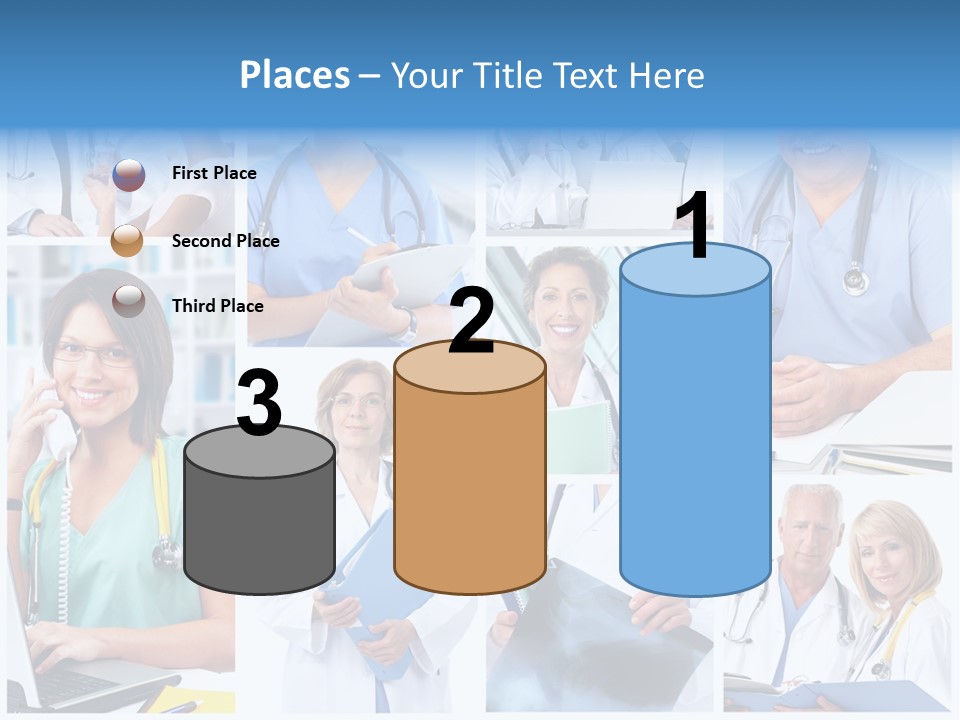 Places – Your Title Text Here

First Place

Second Place

Third Place

3

2

1